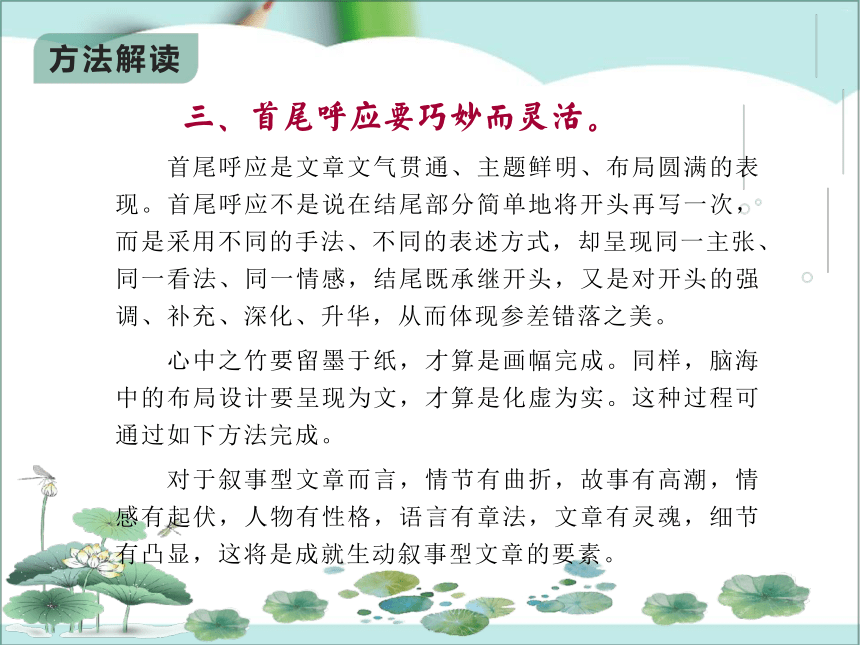 方法解读

三、首尾呼应要巧妙而灵活。

首尾呼应是文章文气贯通、主题鲜明、布局圆满的表现。首尾呼应不是说在结尾部分简单地将开头再写一次，而是采用不同的手法、不同的表述方式，却呈现同一主张、同一看法、同一情感，结尾既承继开头，又是对开头的强调、补充、深化、升华，从而体现参差错落之美。

心中之竹要留墨于纸，才算是画幅完成。同样，脑海中的布局设计要呈现为文，才算是化虚为实。这种过程可通过如下方法完成。

对于叙事型文章而言，情节有曲折，故事有高潮，情感有起伏，人物有性格，语言有章法，文章有灵魂，细节有凸显，这将是成就生动叙事型文章的要素。